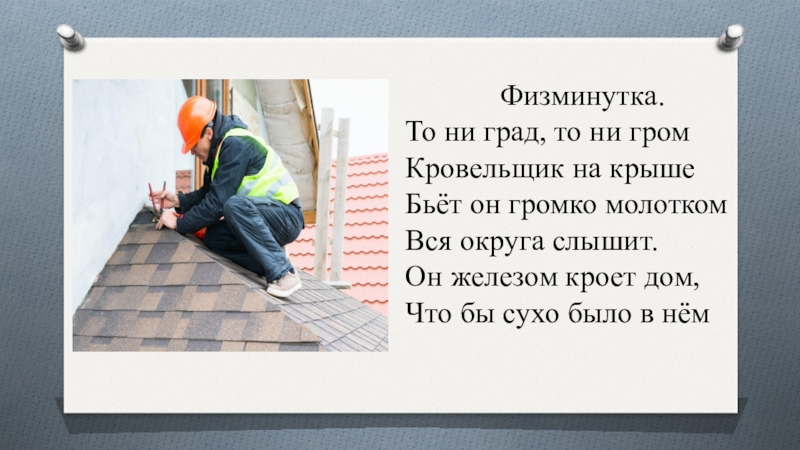 Физминутка.
То ни град, то ни гром
Кровельщик на крыше
Бьёт он громко молотком
Вся округа слышит.
Он железом кроет дом,
Что бы сухо было в нём